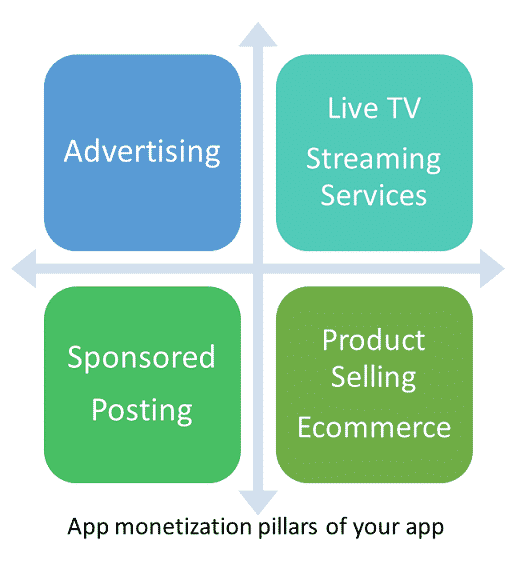 Advertising

Live TV Streaming Services

Sponsored Posting

Product Selling Ecommerce

App monetization pillars of your app